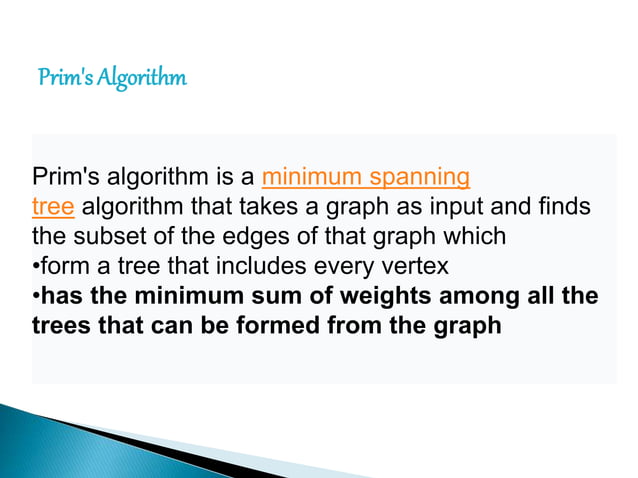 Prim's Algorithm

Prim's algorithm is a minimum spanning tree algorithm that takes a graph as input and finds the subset of the edges of that graph which
•form a tree that includes every vertex
•has the minimum sum of weights among all the trees that can be formed from the graph